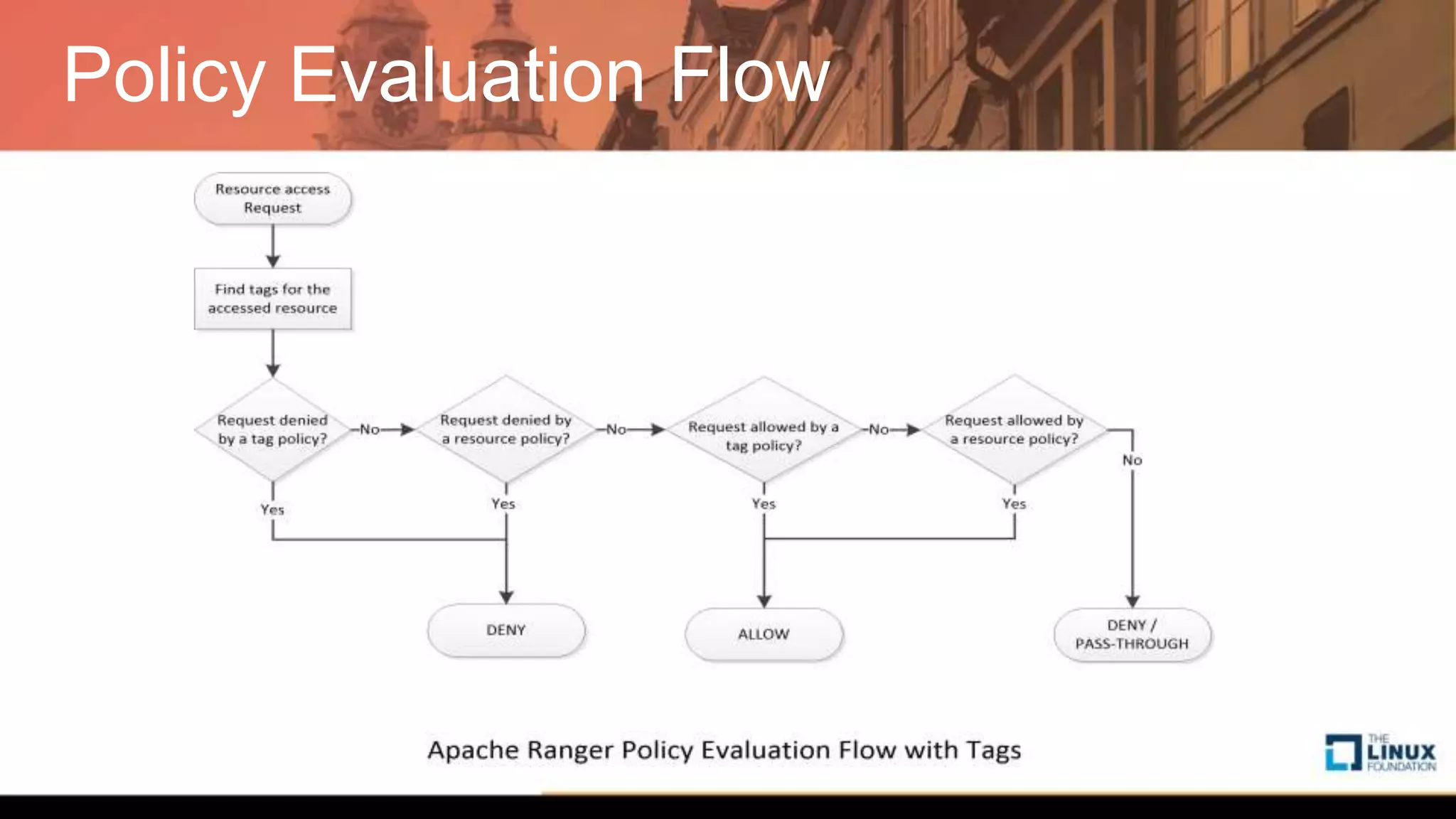 Policy Evaluation Flow

Resource access Request

Find tags for the accessed resource

Request denied by a tag policy?

No

Request denied by a resource policy?

No

Request allowed by a tag policy?

No

Request allowed by a resource policy?

No

Yes

Yes

Yes

Yes

DENY

ALLOW

DENY / PASS-THROUGH

Apache Ranger Policy Evaluation Flow with Tags

THE LINUX FOUNDATION